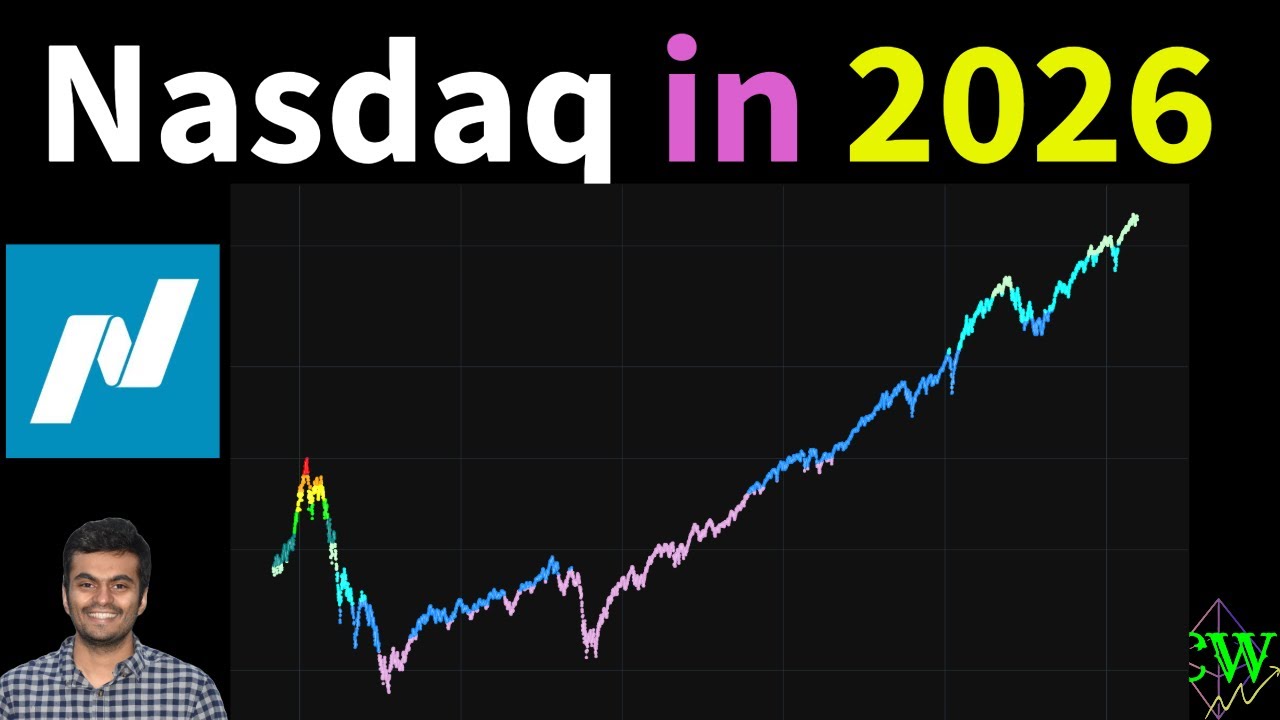 Nasdaq in 2026

CW